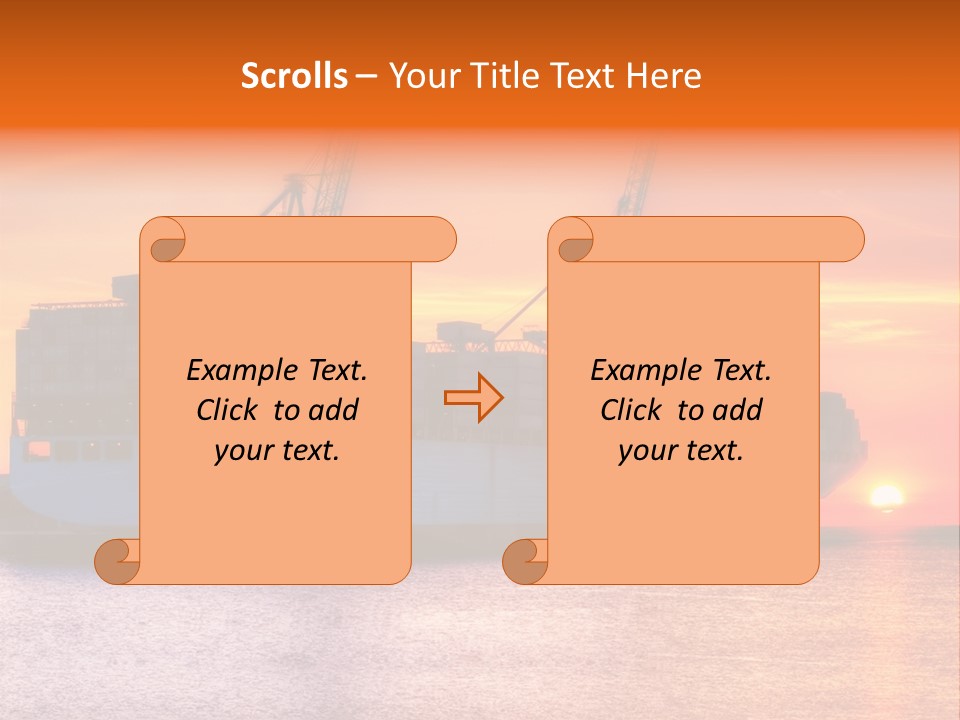 Scrolls – Your Title Text Here

Example Text. Click to add your text.

Example Text. Click to add your text.